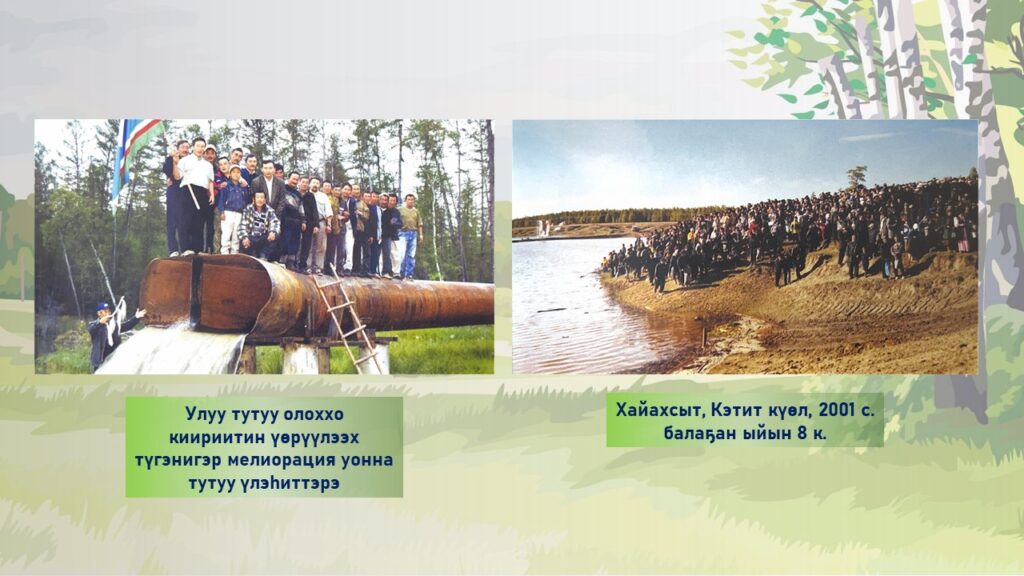 Улуу тутуу олоххо киириитин үөрүүлээх түгэнигэр мелиорация уонна тутуу үлэһиттэрэ

Хайахсыт, Кэтит күөл, 2001 с. балаҕан ыйын 8 к.